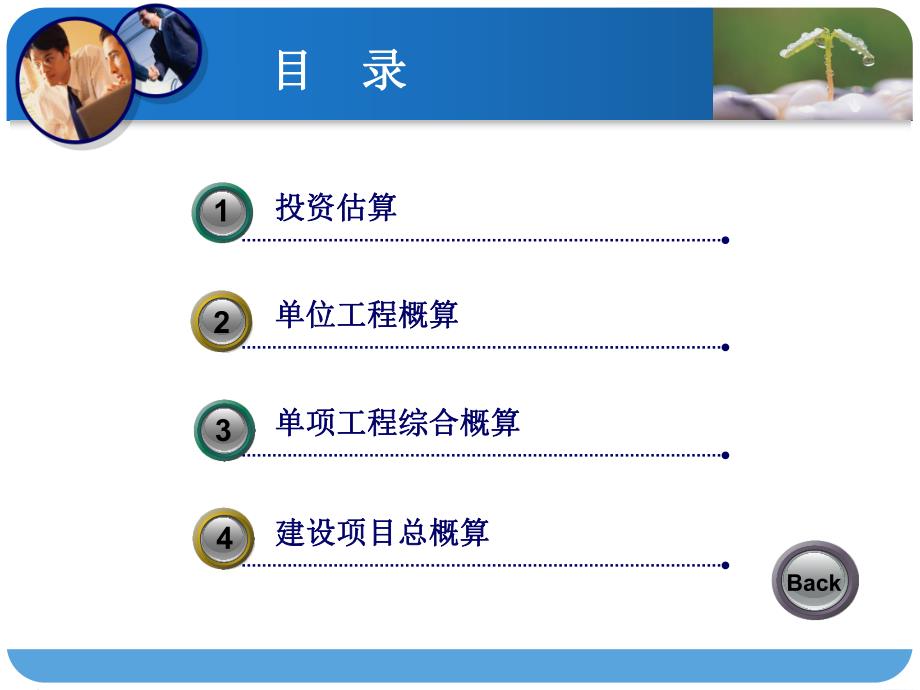 目　录

1 投资估算

2 单位工程概算

3 单项工程综合概算

4 建设项目总概算

Back